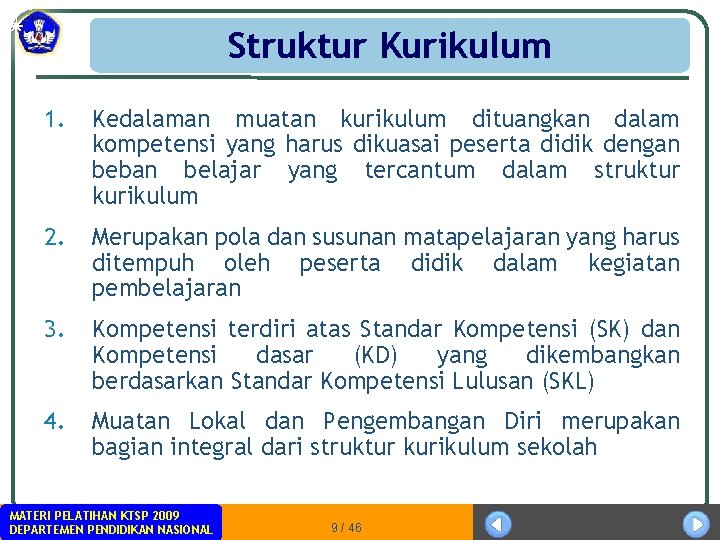 *

Struktur Kurikulum

1. Kedalaman muatan kurikulum dituangkan dalam kompetensi yang harus dikuasai peserta didik dengan beban belajar yang tercantum dalam struktur kurikulum

2. Merupakan pola dan susunan matapelajaran yang harus ditempuh oleh peserta didik dalam kegiatan pembelajaran

3. Kompetensi terdiri atas Standar Kompetensi (SK) dan Kompetensi dasar (KD) yang dikembangkan berdasarkan Standar Kompetensi Lulusan (SKL)

4. Muatan Lokal dan Pengembangan Diri merupakan bagian integral dari struktur kurikulum sekolah

MATERI PELATIHAN KTSP 2009
DEPARTEMEN PENDIDIKAN NASIONAL

9 / 46